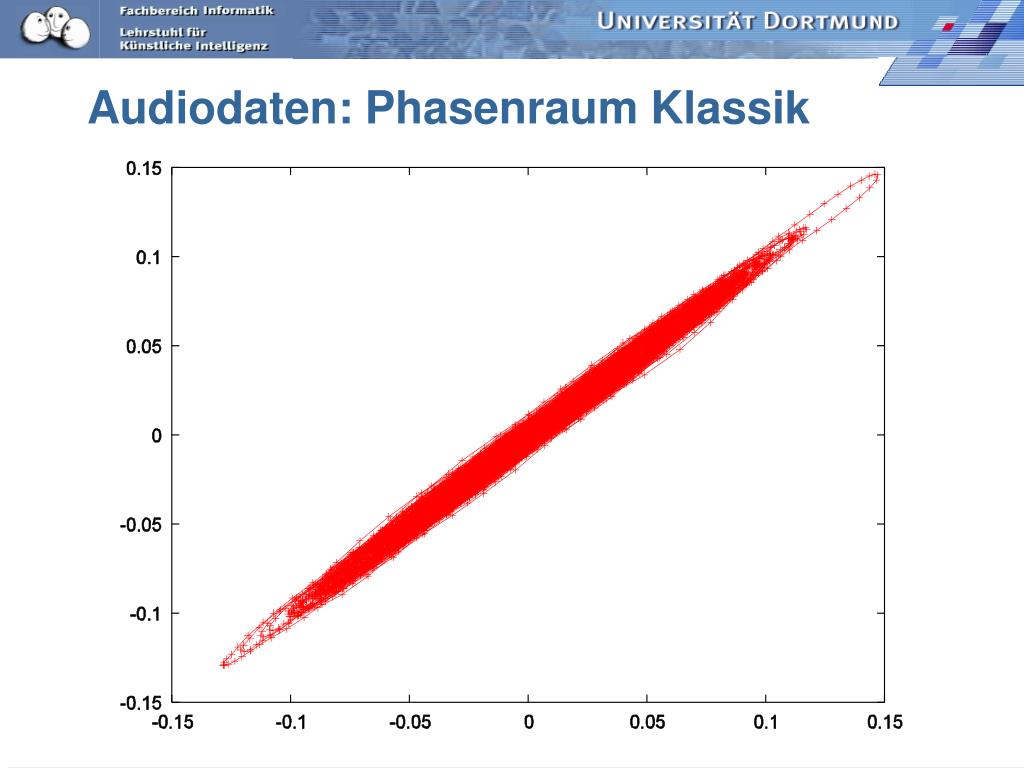 Fachbereich Informatik
Lehrstuhl für Künstliche Intelligenz

UNIVERSITÄT DORTMUND

Audiodaten: Phasenraum Klassik

0.15
0.1
0.05
0
-0.05
-0.1
-0.15

-0.15 -0.1 -0.05 0 0.05 0.1 0.15